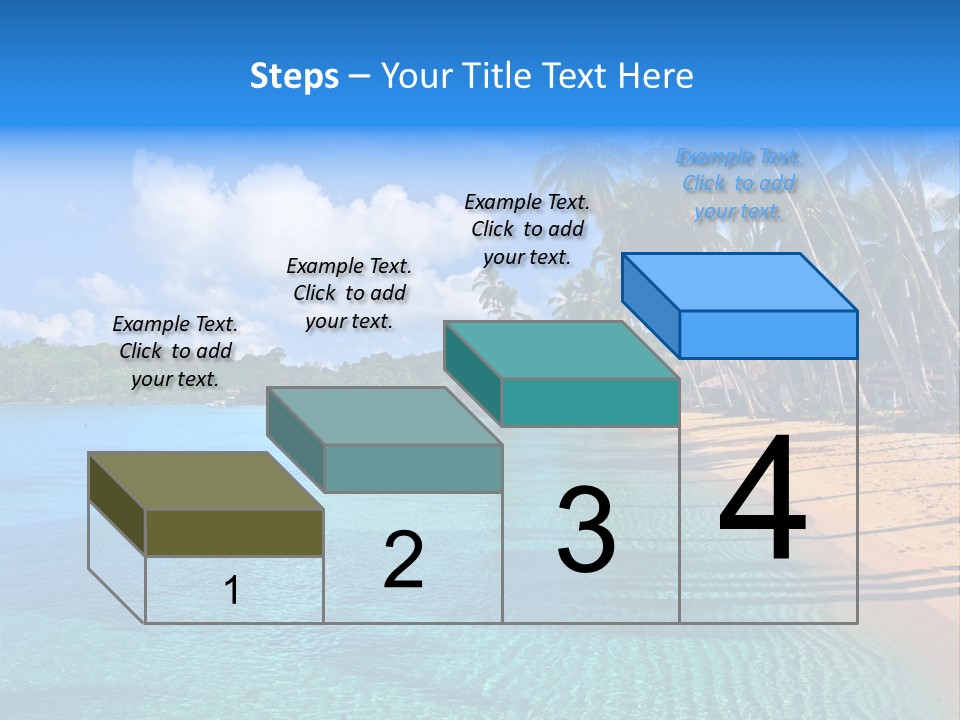 Steps – Your Title Text Here

Example Text. Click to add your text.

Example Text. Click to add your text.

Example Text. Click to add your text.

Example Text. Click to add your text.

1

2

3

4